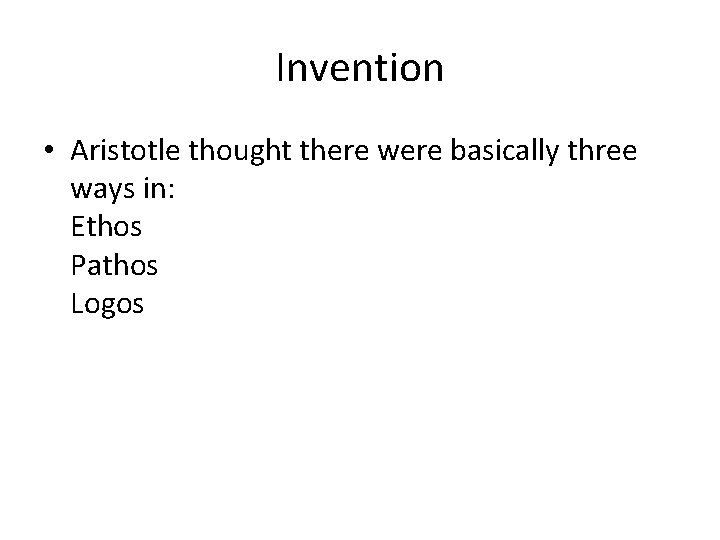 Invention

• Aristotle thought there were basically three ways in:
Ethos
Pathos
Logos